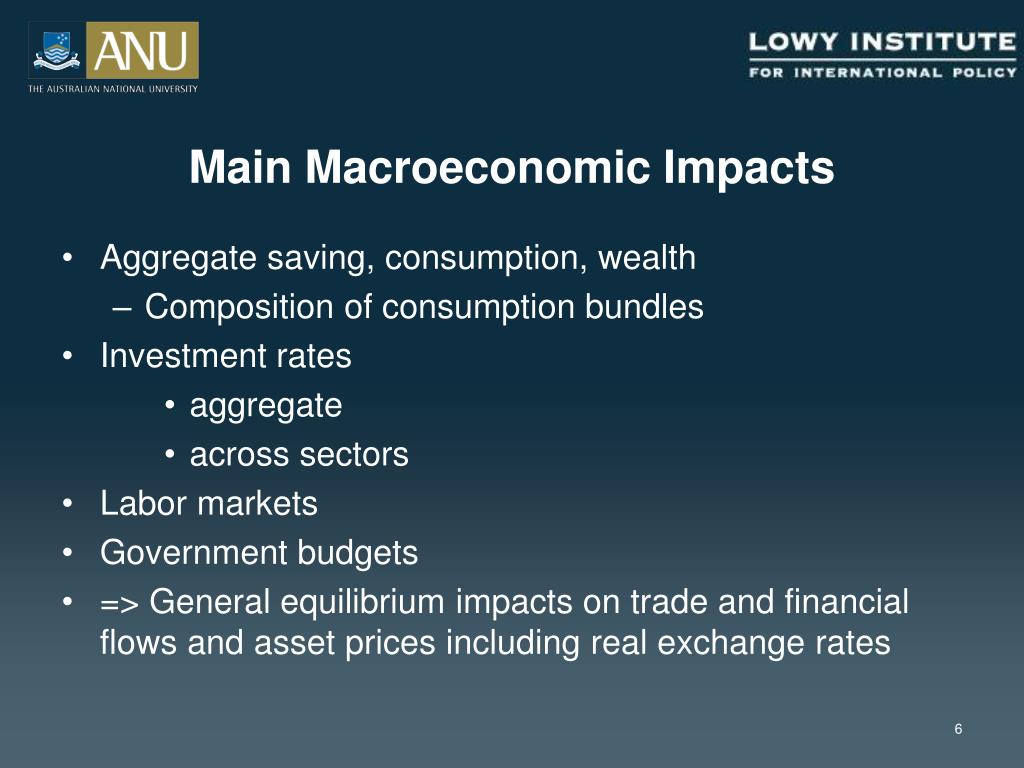 ANU
THE AUSTRALIAN NATIONAL UNIVERSITY

LOWY INSTITUTE
FOR INTERNATIONAL POLICY

Main Macroeconomic Impacts

• Aggregate saving, consumption, wealth
– Composition of consumption bundles
• Investment rates
• aggregate
• across sectors
• Labor markets
• Government budgets
• => General equilibrium impacts on trade and financial flows and asset prices including real exchange rates

6